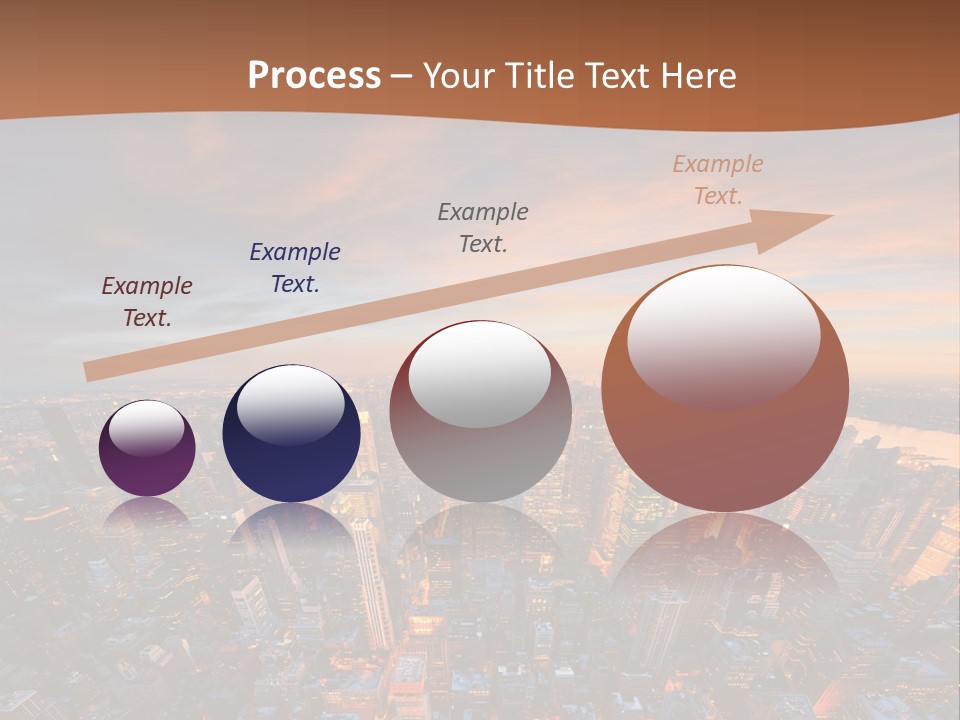 Process – Your Title Text Here

Example Text.

Example Text.

Example Text.

Example Text.